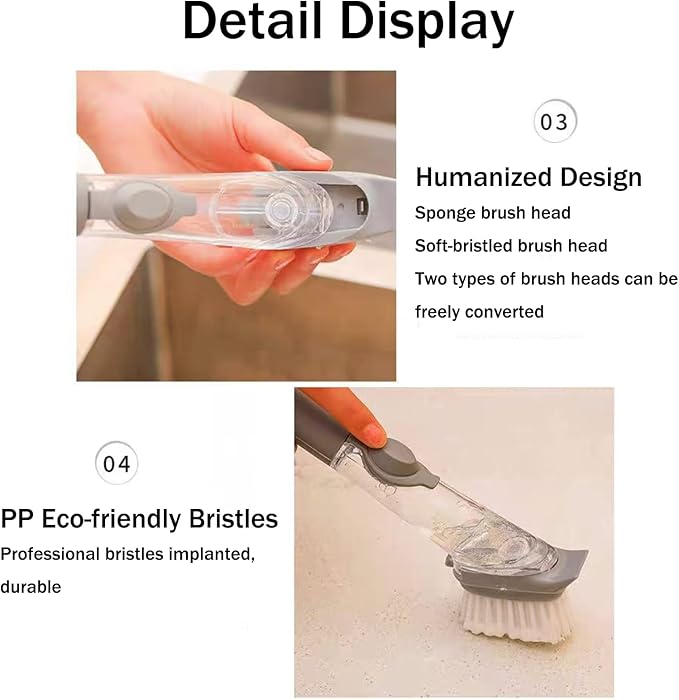 Detail Display

03

Humanized Design
Sponge brush head
Soft-bristled brush head
Two types of brush heads can be freely converted

04

PP Eco-friendly Bristles
Professional bristles implanted, durable